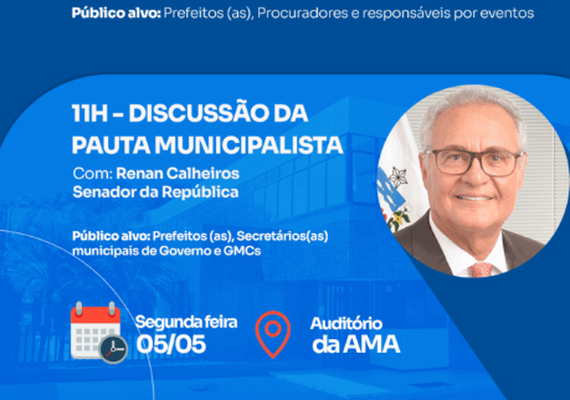 Público alvo: Prefeitos (as), Procuradores e responsáveis por eventos

11H – DISCUSSÃO DA PAUTA MUNICIPALISTA

Com: Renan Calheiros
Senador da República

Público alvo: Prefeitos (as), Secretários(as) municipais de Governo e GMCs

Segunda feira
05/05

Auditório
da AMA